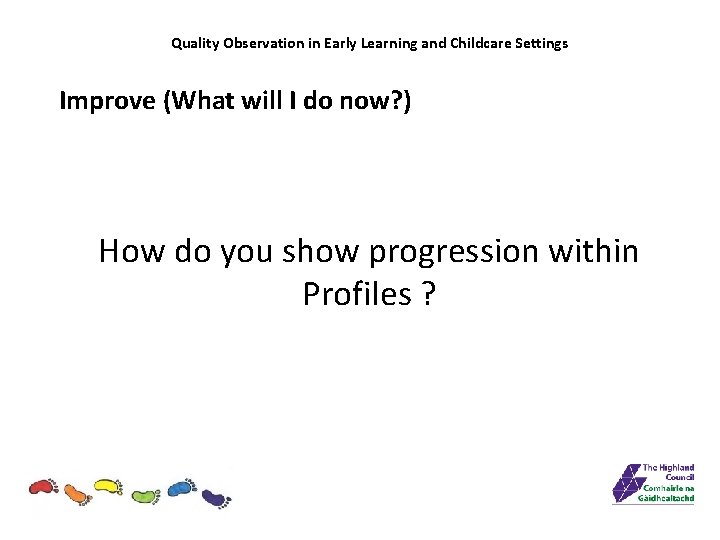 Quality Observation in Early Learning and Childcare Settings

Improve (What will I do now?)

How do you show progression within Profiles ?

The Highland Council
Comhairle na Gàidhealtachd